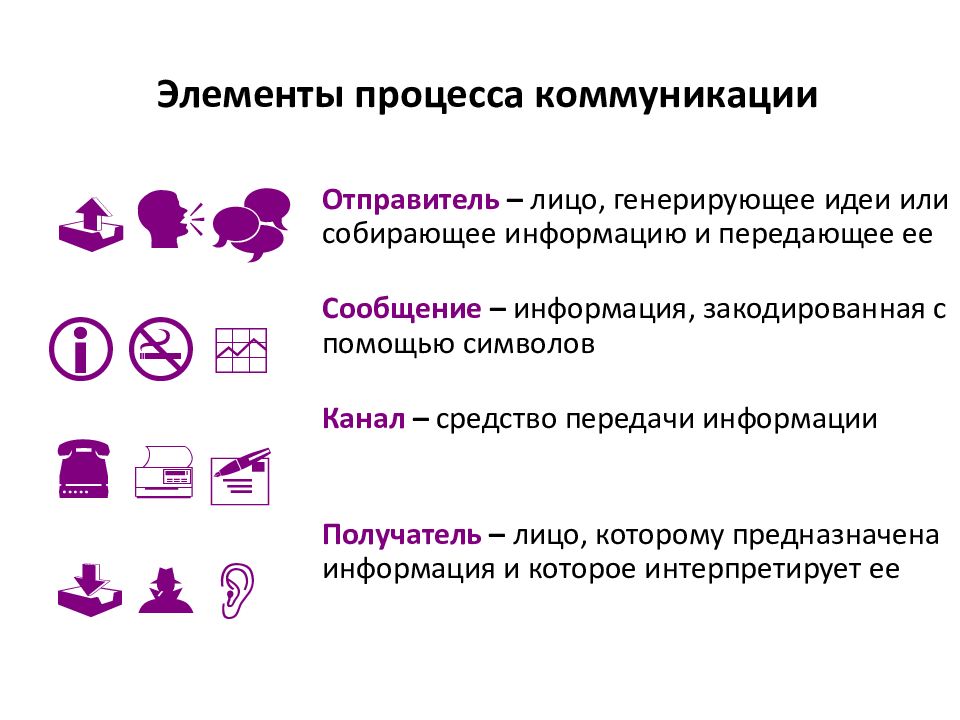 Элементы процесса коммуникации

Отправитель – лицо, генерирующее идеи или собирающее информацию и передающее ее

Сообщение – информация, закодированная с помощью символов

Канал – средство передачи информации

Получатель – лицо, которому предназначена информация и которое интерпретирует ее